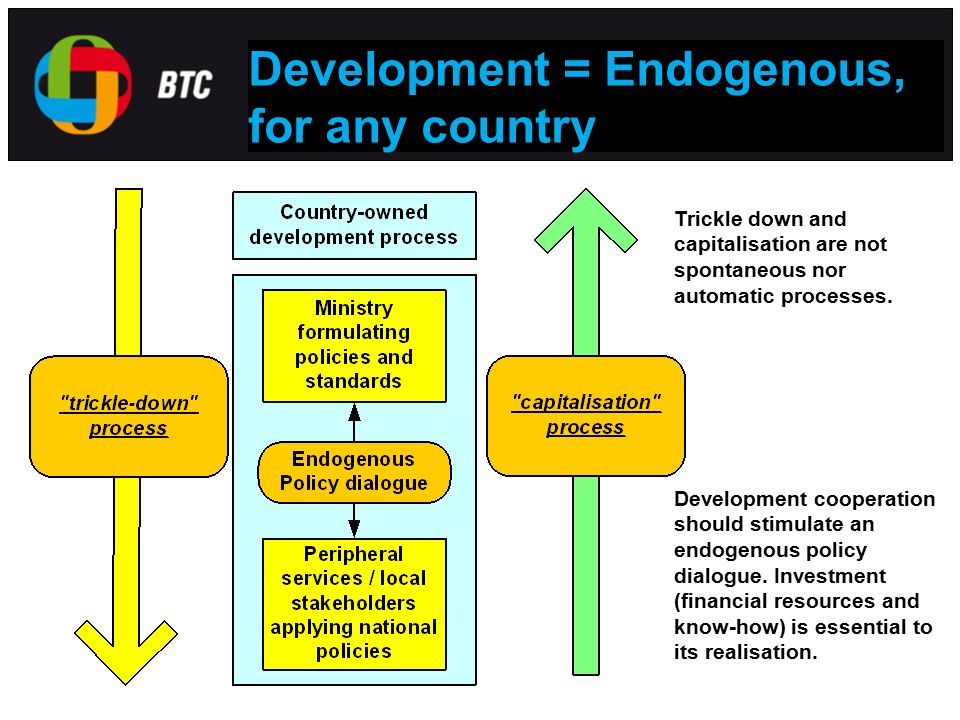 BTC

Development = Endogenous, for any country

"trickle-down" process

Country-owned development process

Ministry formulating policies and standards

Endogenous Policy dialogue

Peripheral services / local stakeholders applying national policies

"capitalisation" process

Trickle down and capitalisation are not spontaneous nor automatic processes.

Development cooperation should stimulate an endogenous policy dialogue. Investment (financial resources and know-how) is essential to its realisation.